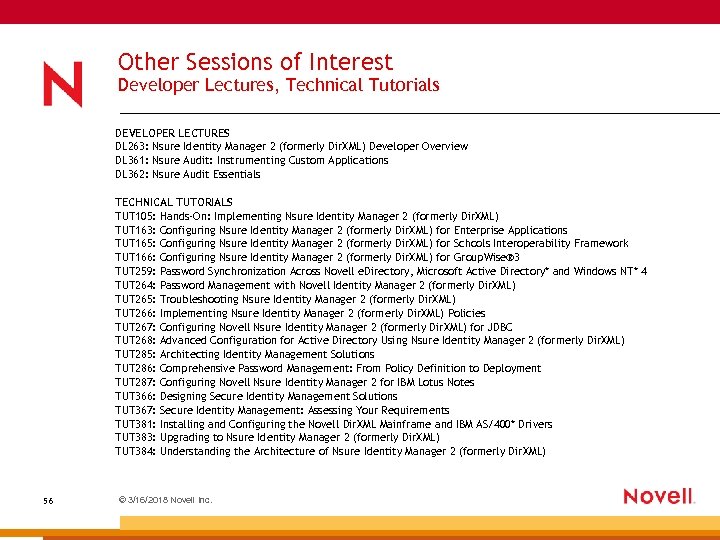 N

Other Sessions of Interest
Developer Lectures, Technical Tutorials

DEVELOPER LECTURES
DL263: Nsure Identity Manager 2 (formerly DirXML) Developer Overview
DL361: Nsure Audit: Instrumenting Custom Applications
DL362: Nsure Audit Essentials

TECHNICAL TUTORIALS
TUT105: Hands-On: Implementing Nsure Identity Manager 2 (formerly DirXML)
TUT163: Configuring Nsure Identity Manager 2 (formerly DirXML) for Enterprise Applications
TUT165: Configuring Nsure Identity Manager 2 (formerly DirXML) for Schools Interoperability Framework
TUT166: Configuring Nsure Identity Manager 2 (formerly DirXML) for GroupWise®3
TUT259: Password Synchronization Across Novell eDirectory, Microsoft Active Directory* and Windows NT* 4
TUT264: Password Management with Novell Identity Manager 2 (formerly DirXML)
TUT265: Troubleshooting Nsure Identity Manager 2 (formerly DirXML)
TUT266: Implementing Nsure Identity Manager 2 (formerly DirXML) Policies
TUT267: Configuring Novell Nsure Identity Manager 2 (formerly DirXML) for JDBC
TUT268: Advanced Configuration for Active Directory Using Nsure Identity Manager 2 (formerly DirXML)
TUT285: Architecting Identity Management Solutions
TUT286: Comprehensive Password Management: From Policy Definition to Deployment
TUT287: Configuring Novell Nsure Identity Manager 2 for IBM Lotus Notes
TUT366: Designing Secure Identity Management Solutions
TUT367: Secure Identity Management: Assessing Your Requirements
TUT381: Installing and Configuring the Novell DirXML Mainframe and IBM AS/400* Drivers
TUT383: Upgrading to Nsure Identity Manager 2 (formerly DirXML)
TUT384: Understanding the Architecture of Nsure Identity Manager 2 (formerly DirXML)

56

© 3/16/2018 Novell Inc.

Novell.